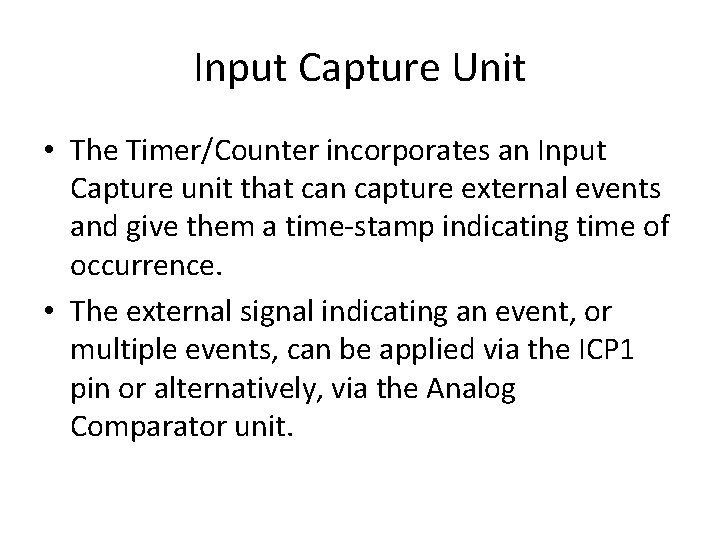 Input Capture Unit

• The Timer/Counter incorporates an Input Capture unit that can capture external events and give them a time-stamp indicating time of occurrence.

• The external signal indicating an event, or multiple events, can be applied via the ICP1 pin or alternatively, via the Analog Comparator unit.